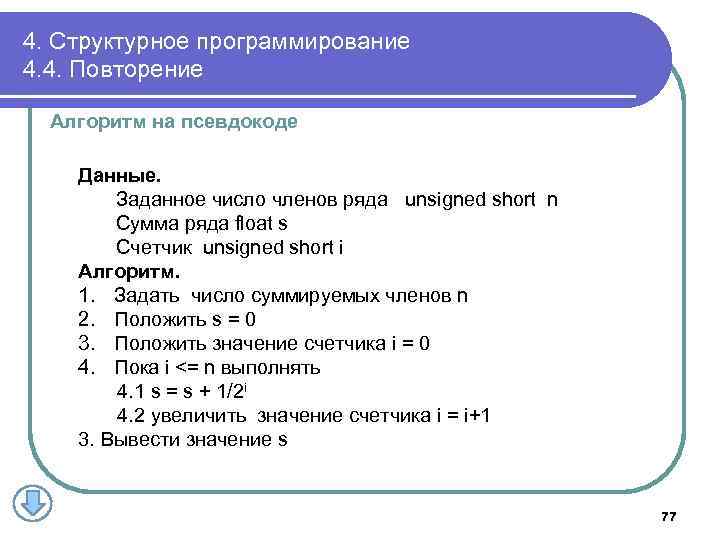 4. Структурное программирование
4.4. Повторение

Алгоритм на псевдокоде

Данные.
Заданное число членов ряда unsigned short n
Сумма ряда float s
Счетчик unsigned short i
Алгоритм.
1. Задать число суммируемых членов n
2. Положить s = 0
3. Положить значение счетчика i = 0
4. Пока i <= n выполнять
4.1 $s = s + 1/2^i$
4.2 увеличить значение счетчика i = i+1
3. Вывести значение s

77